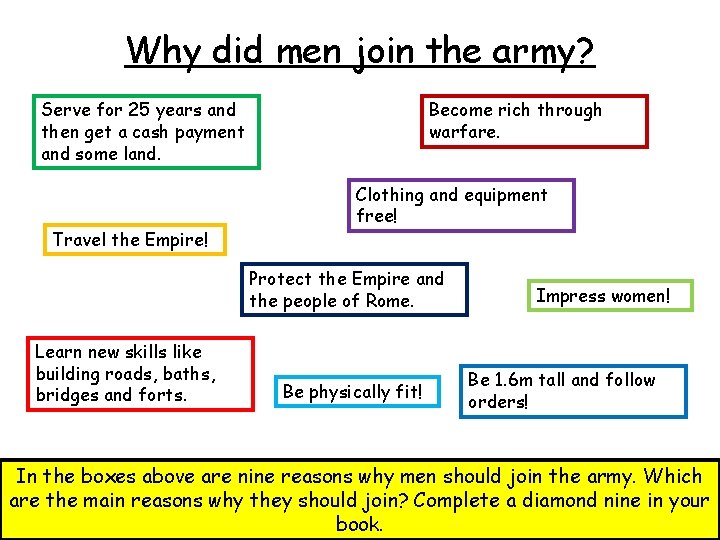 Why did men join the army?

Serve for 25 years and then get a cash payment and some land.

Become rich through warfare.

Clothing and equipment free!

Travel the Empire!

Protect the Empire and the people of Rome.

Impress women!

Learn new skills like building roads, baths, bridges and forts.

Be physically fit!

Be 1.6m tall and follow orders!

In the boxes above are nine reasons why men should join the army. Which are the main reasons why they should join? Complete a diamond nine in your book.